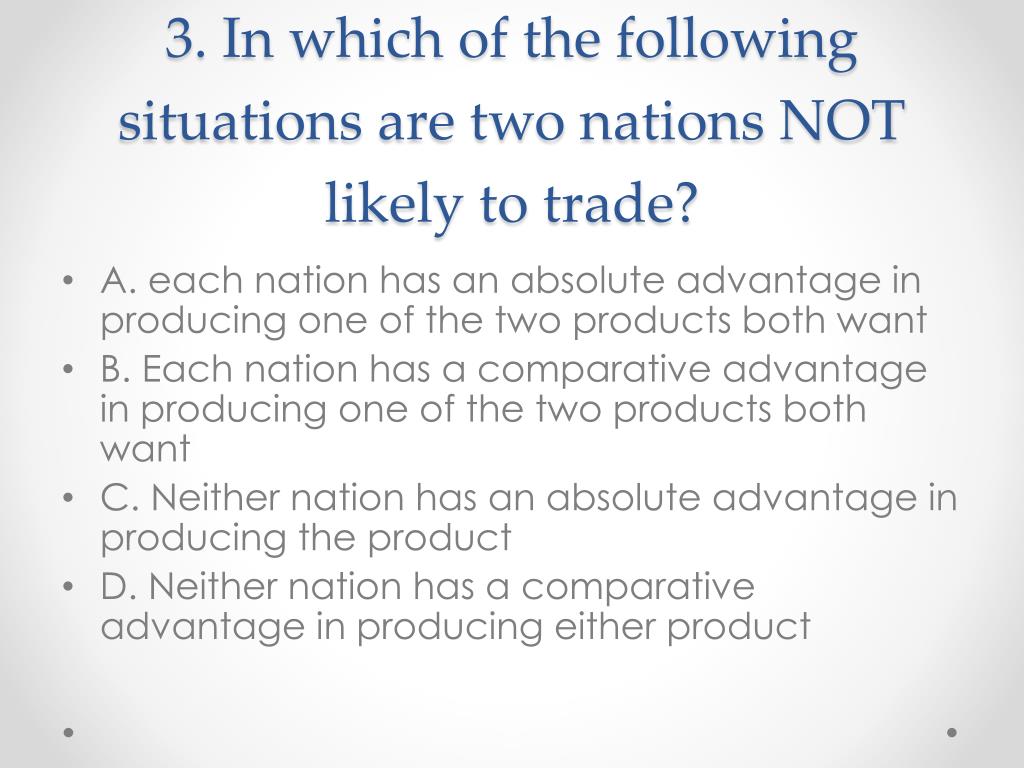 3. In which of the following situations are two nations NOT likely to trade?

• A. each nation has an absolute advantage in producing one of the two products both want
• B. Each nation has a comparative advantage in producing one of the two products both want
• C. Neither nation has an absolute advantage in producing the product
• D. Neither nation has a comparative advantage in producing either product